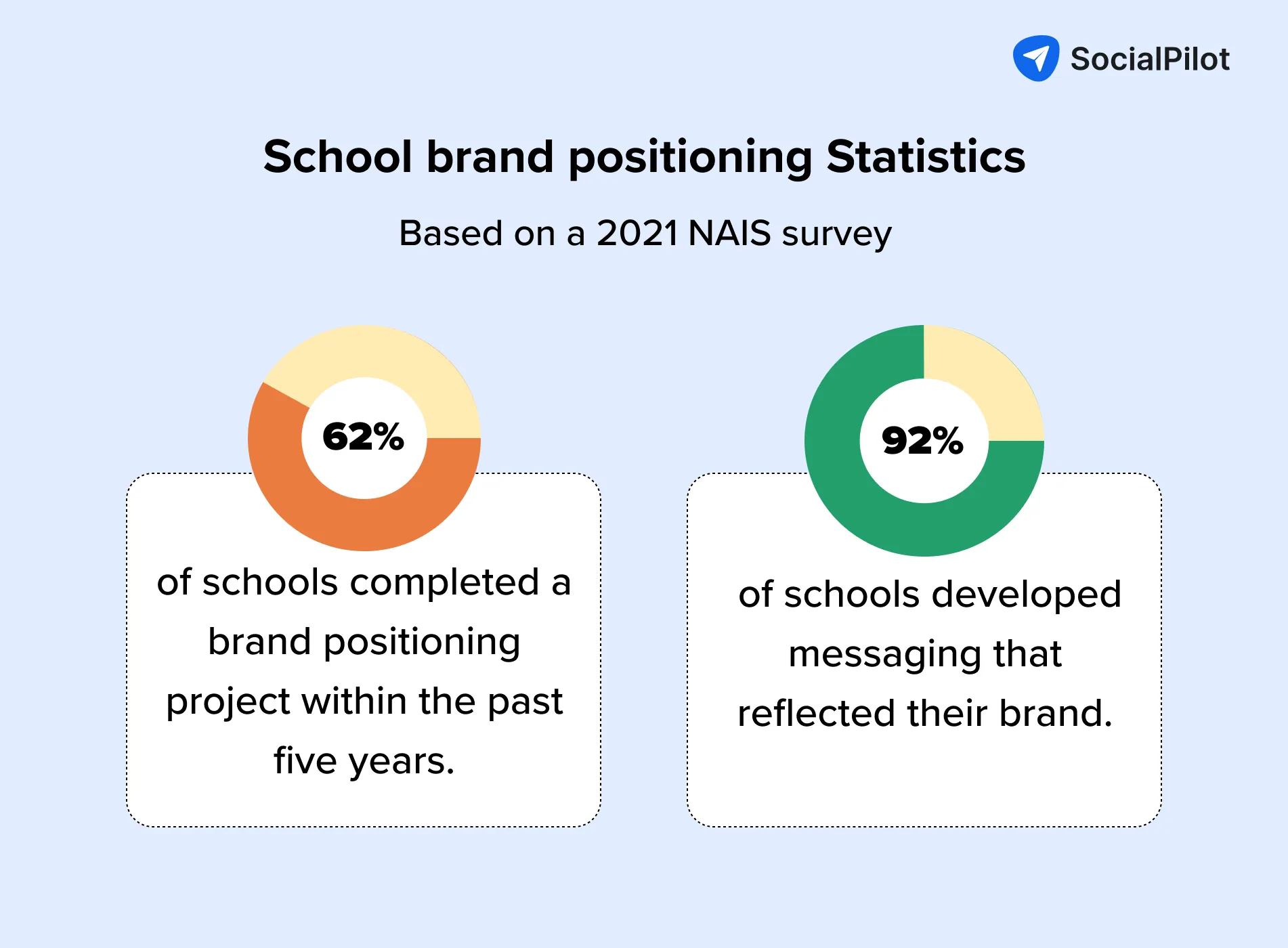 SocialPilot

School brand positioning Statistics

Based on a 2021 NAIS survey

62%

of schools completed a brand positioning project within the past five years.

92%

of schools developed messaging that reflected their brand.